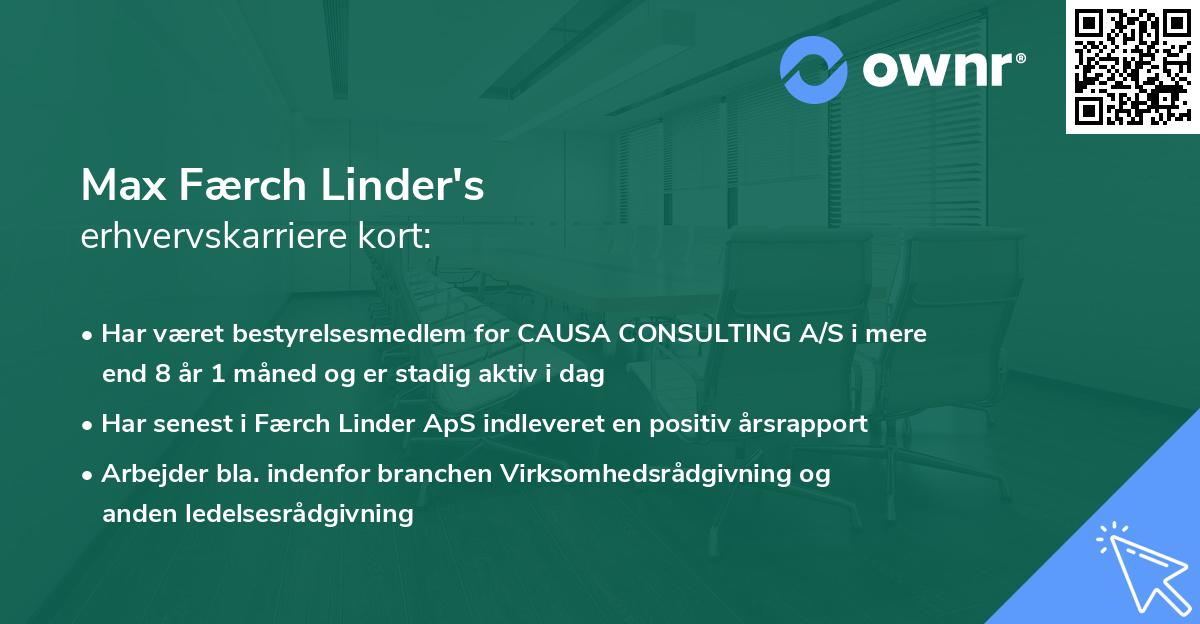 ownr®

Max Færch Linder's
erhvervskarriere kort:

• Har været bestyrelsesmedlem for CAUSA CONSULTING A/S i mere end 8 år 1 måned og er stadig aktiv i dag

• Har senest i Færch Linder ApS indleveret en positiv årsrapport

• Arbejder bla. indenfor branchen Virksomhedsrådgivning og anden ledelsesrådgivning